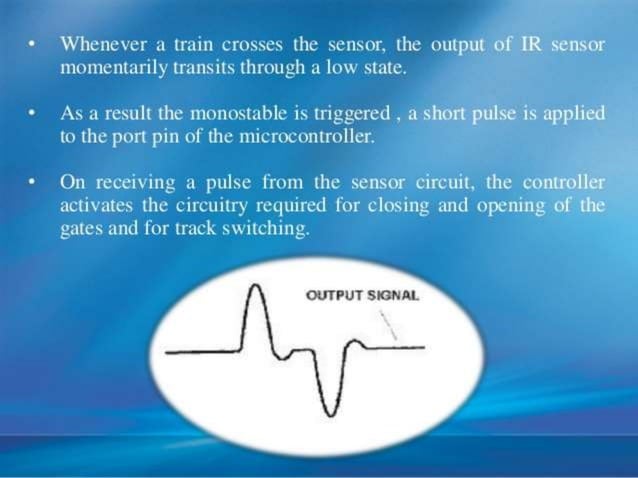 • Whenever a train crosses the sensor, the output of IR sensor momentarily transits through a low state.

• As a result the monostable is triggered , a short pulse is applied to the port pin of the microcontroller.

• On receiving a pulse from the sensor circuit, the controller activates the circuitry required for closing and opening of the gates and for track switching.

OUTPUT SIGNAL